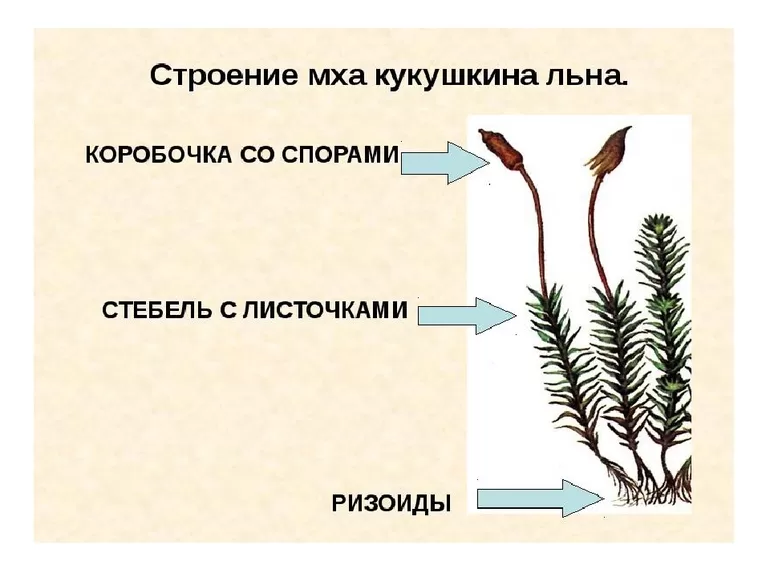 Строение мха кукушкина льна.

КОРОБОЧКА СО СПОРАМИ

СТЕБЕЛЬ С ЛИСТОЧКАМИ

РИЗОИДЫ